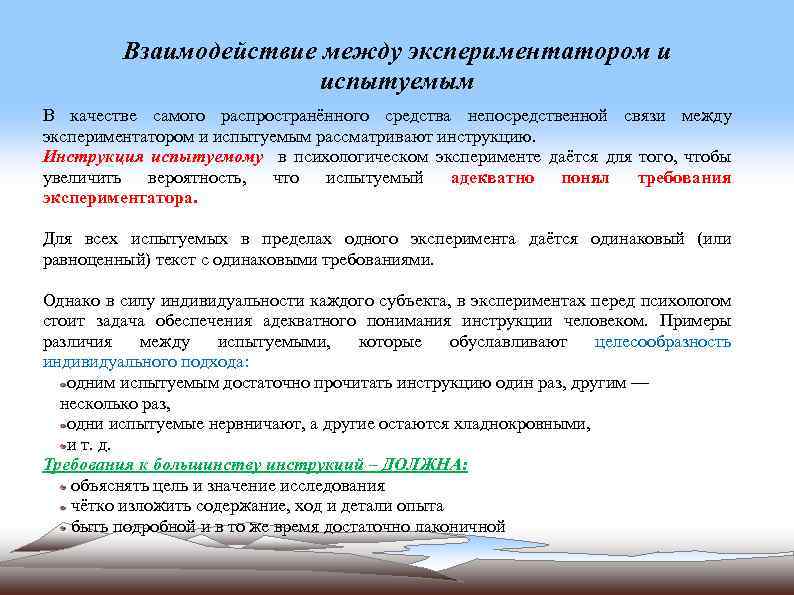 Взаимодействие между экспериментатором и испытуемым

В качестве самого распространённого средства непосредственной связи между экспериментатором и испытуемым рассматривают инструкцию.
Инструкция испытуемому в психологическом эксперименте даётся для того, чтобы увеличить вероятность, что испытуемый адекватно понял требования экспериментатора.

Для всех испытуемых в пределах одного эксперимента даётся одинаковый (или равноценный) текст с одинаковыми требованиями.

Однако в силу индивидуальности каждого субъекта, в экспериментах перед психологом стоит задача обеспечения адекватного понимания инструкции человеком. Примеры различия между испытуемыми, которые обуславливают целесообразность индивидуального подхода:
одним испытуемым достаточно прочитать инструкцию один раз, другим — несколько раз,
одни испытуемые нервничают, а другие остаются хладнокровными,
и т. д.
Требования к большинству инструкций – ДОЛЖНА:
объяснять цель и значение исследования
чётко изложить содержание, ход и детали опыта
быть подробной и в то же время достаточно лаконичной